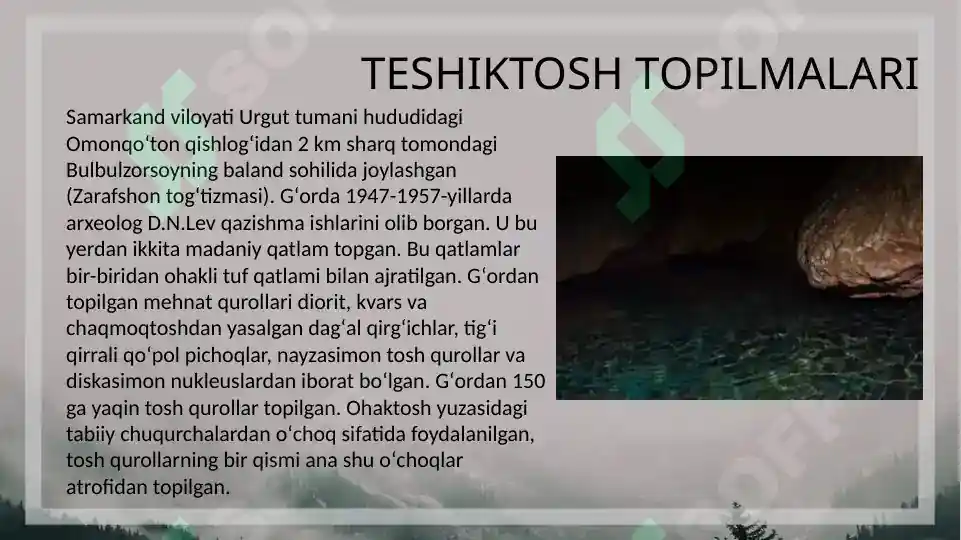 TESHIKTOSH TOPILMALARI

Samarkand viloyati Urgut tumani hududidagi Omonqoʻton qishlogʻidan 2 km sharq tomondagi Bulbulzorsoyning baland sohilida joylashgan (Zarafshon togʻtizmasi). Gʻorda 1947-1957-yillarda arxeolog D.N.Lev qazishma ishlarini olib borgan. U bu yerdan ikkita madaniy qatlam topgan. Bu qatlamlar bir-biridan ohakli tuf qatlami bilan ajratilgan. Gʻordan topilgan mehnat qurollari diorit, kvars va chaqmoqtoshdan yasalgan dagʻal qirgʻichlar, tigʻi qirrali qoʻpol pichoqlar, nayzasimon tosh qurollar va diskasimon nukleuslardan iborat boʻlgan. Gʻordan 150 ga yaqin tosh qurollar topilgan. Ohaktosh yuzasidagi tabiiy chuqurchalardan oʻchoq sifatida foydalanilgan, tosh qurollarning bir qismi ana shu oʻchoqlar atrofidan topilgan.